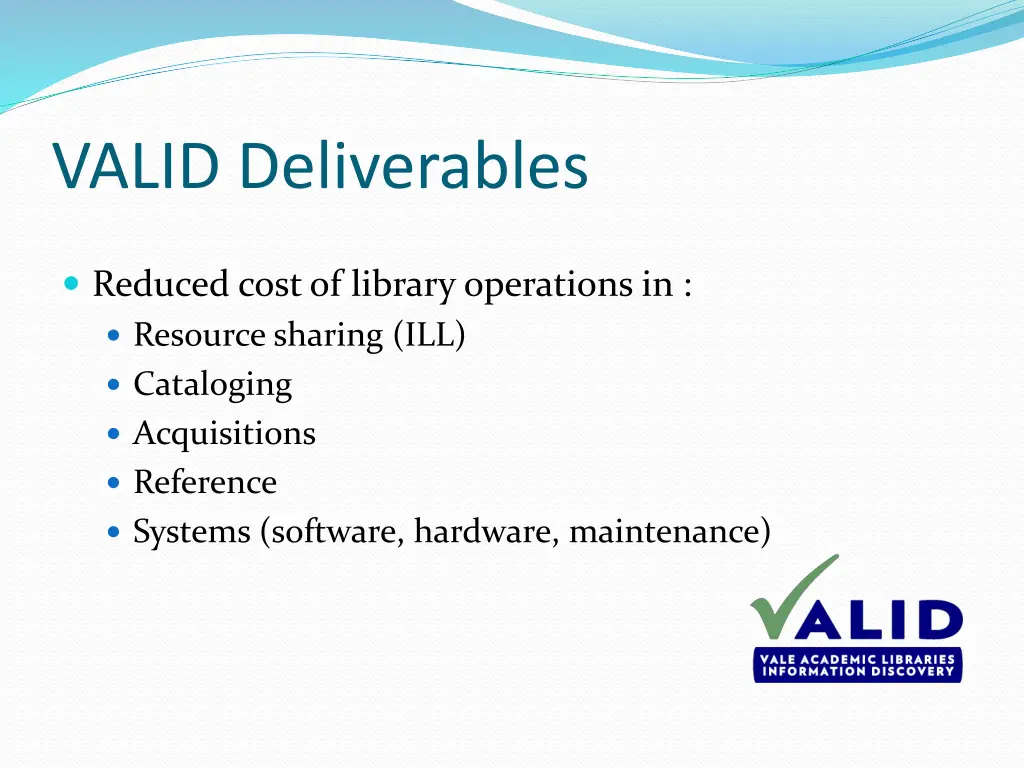 VALID Deliverables

Reduced cost of library operations in :
Resource sharing (ILL)
Cataloging
Acquisitions
Reference
Systems (software, hardware, maintenance)

VALID
VALE ACADEMIC LIBRARIES INFORMATION DISCOVERY